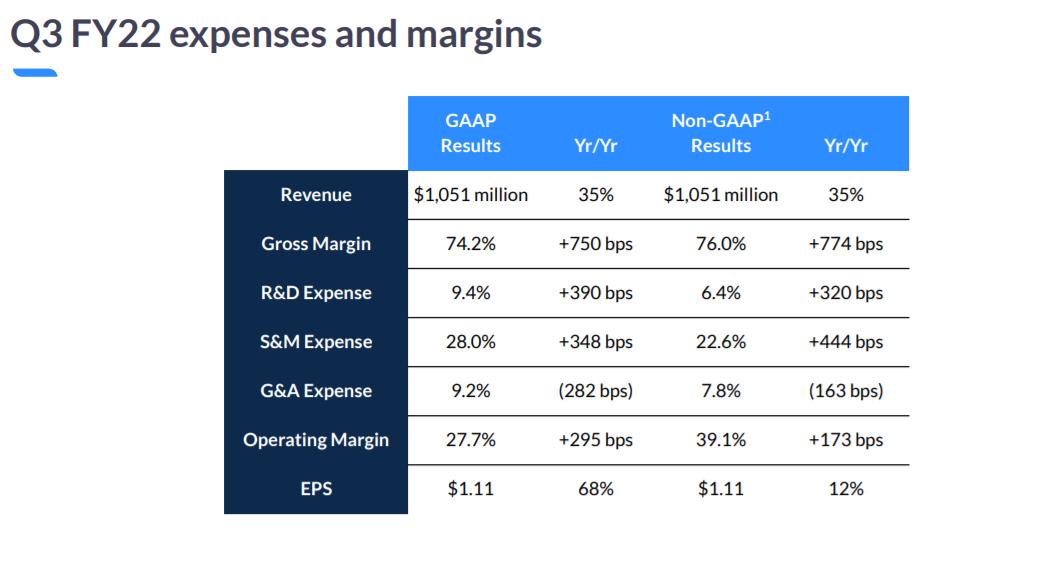 Q3 FY22 expenses and margins

| | GAAP Results | Yr/Yr | Non-GAAP$^1$ Results | Yr/Yr |
|---|---|---|---|---|
| Revenue | \$1,051 million | 35% | \$1,051 million | 35% |
| Gross Margin | 74.2% | +750 bps | 76.0% | +774 bps |
| R&D Expense | 9.4% | +390 bps | 6.4% | +320 bps |
| S&M Expense | 28.0% | +348 bps | 22.6% | +444 bps |
| G&A Expense | 9.2% | (282 bps) | 7.8% | (163 bps) |
| Operating Margin | 27.7% | +295 bps | 39.1% | +173 bps |
| EPS | \$1.11 | 68% | \$1.11 | 12% |